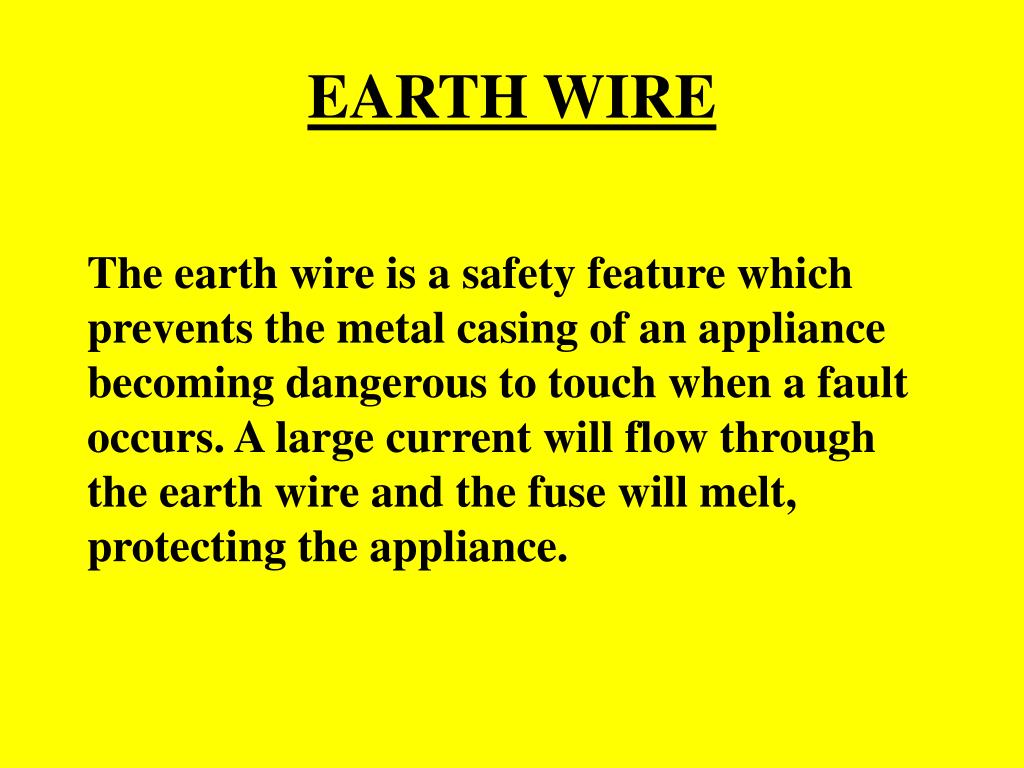 EARTH WIRE

The earth wire is a safety feature which prevents the metal casing of an appliance becoming dangerous to touch when a fault occurs. A large current will flow through the earth wire and the fuse will melt, protecting the appliance.